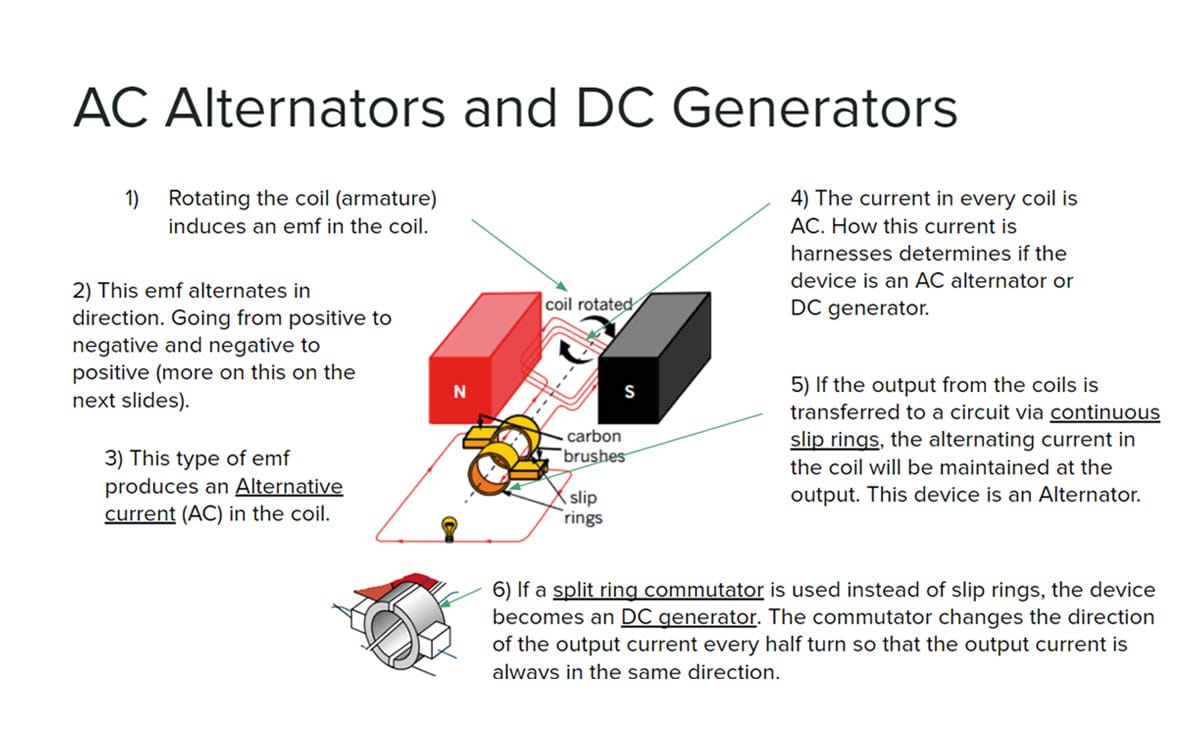 AC Alternators and DC Generators

1) Rotating the coil (armature) induces an emf in the coil.

2) This emf alternates in direction. Going from positive to negative and negative to positive (more on this on the next slides).

3) This type of emf produces an Alternative current (AC) in the coil.

coil rotated

N

S

carbon brushes

slip rings

4) The current in every coil is AC. How this current is harnesses determines if the device is an AC alternator or DC generator.

5) If the output from the coils is transferred to a circuit via continuous slip rings, the alternating current in the coil will be maintained at the output. This device is an Alternator.

6) If a split ring commutator is used instead of slip rings, the device becomes an DC generator. The commutator changes the direction of the output current every half turn so that the output current is always in the same direction.